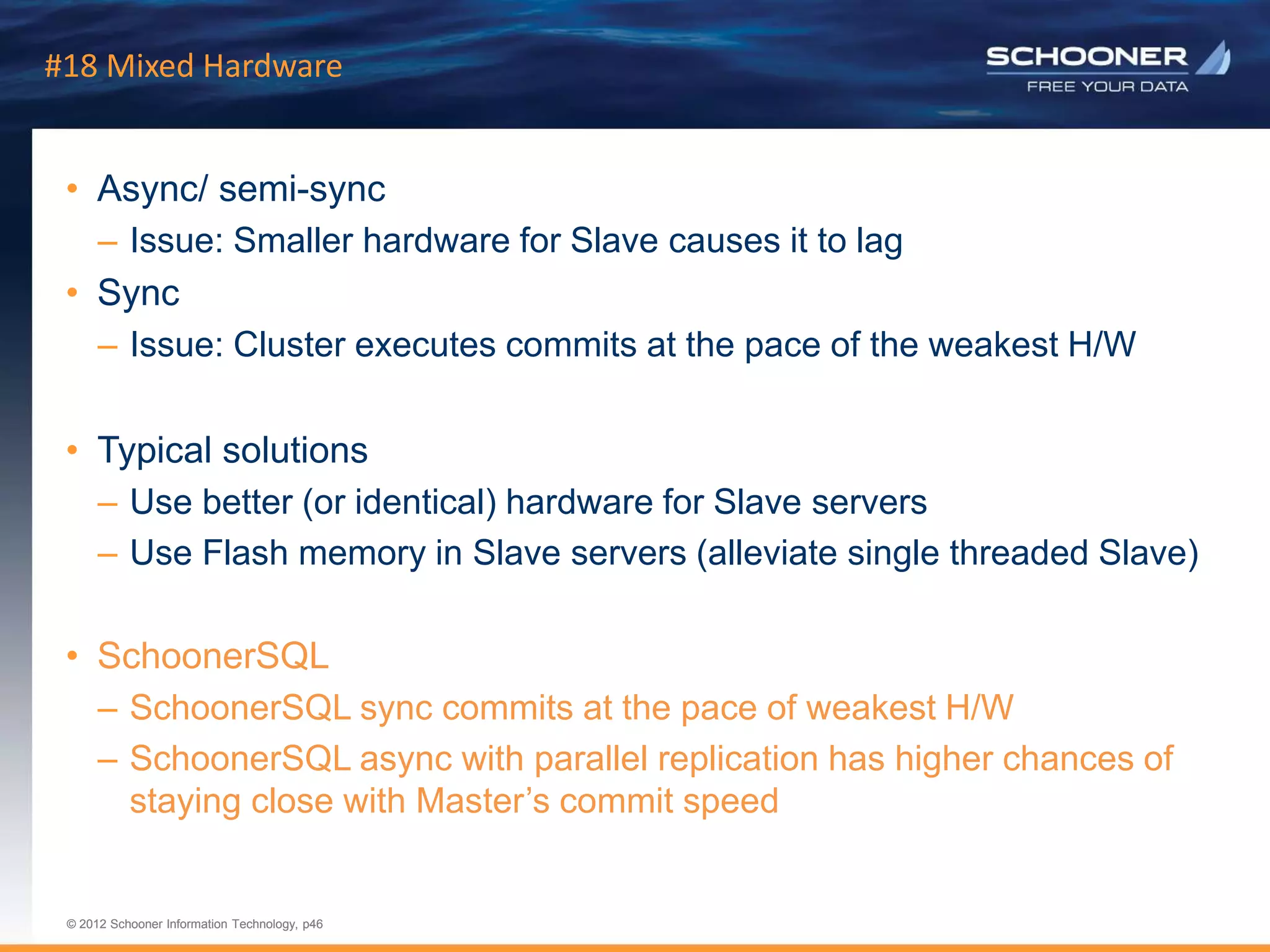 #18 Mixed Hardware

SCHOONER
FREE YOUR DATA

• Async/ semi-sync
– Issue: Smaller hardware for Slave causes it to lag
• Sync
– Issue: Cluster executes commits at the pace of the weakest H/W

• Typical solutions
– Use better (or identical) hardware for Slave servers
– Use Flash memory in Slave servers (alleviate single threaded Slave)

• SchoonerSQL
– SchoonerSQL sync commits at the pace of weakest H/W
– SchoonerSQL async with parallel replication has higher chances of staying close with Master's commit speed

© 2012 Schooner Information Technology, p46